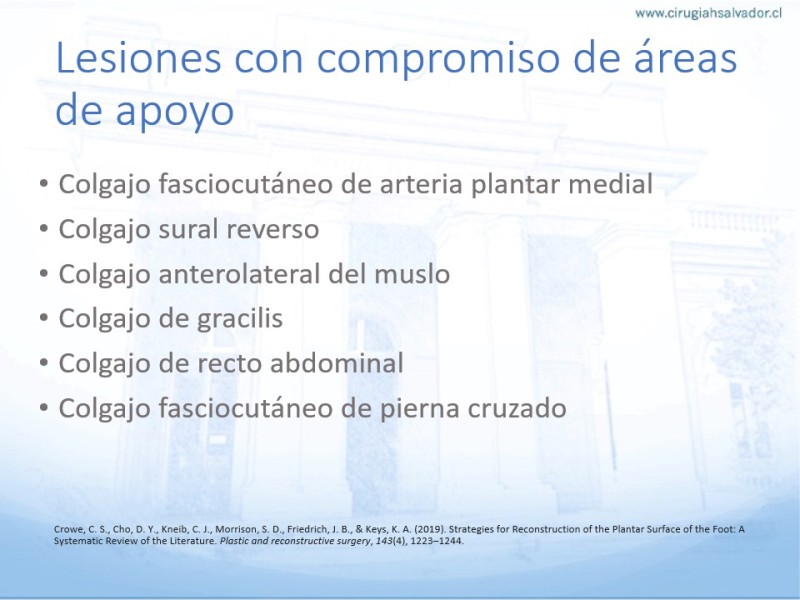 www.cirugiahsalvador.cl

Lesiones con compromiso de áreas de apoyo

• Colgajo fasciocutáneo de arteria plantar medial
• Colgajo sural reverso
• Colgajo anterolateral del muslo
• Colgajo de gracilis
• Colgajo de recto abdominal
• Colgajo fasciocutáneo de pierna cruzado

Crowe, C. S., Cho, D. Y., Kneib, C. J., Morrison, S. D., Friedrich, J. B., & Keys, K. A. (2019). Strategies for Reconstruction of the Plantar Surface of the Foot: A Systematic Review of the Literature. Plastic and reconstructive surgery, 143(4), 1223–1244.